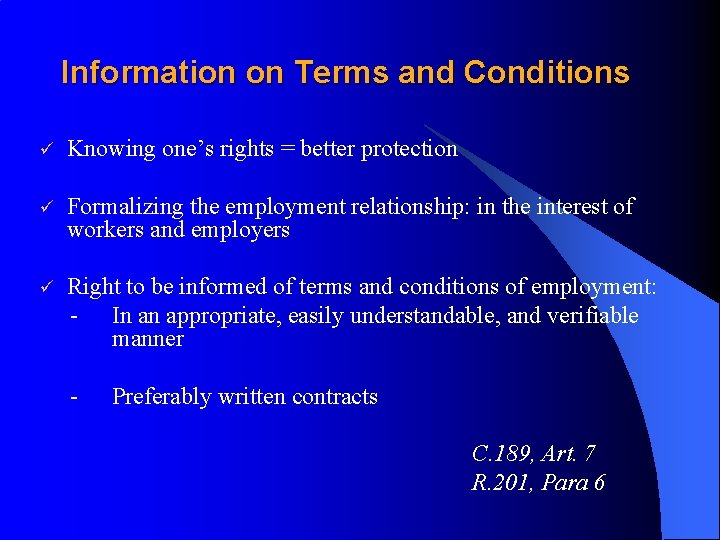 Information on Terms and Conditions

✓ Knowing one's rights = better protection

✓ Formalizing the employment relationship: in the interest of workers and employers

✓ Right to be informed of terms and conditions of employment:
- In an appropriate, easily understandable, and verifiable manner

- Preferably written contracts

C.189, Art. 7
R.201, Para 6